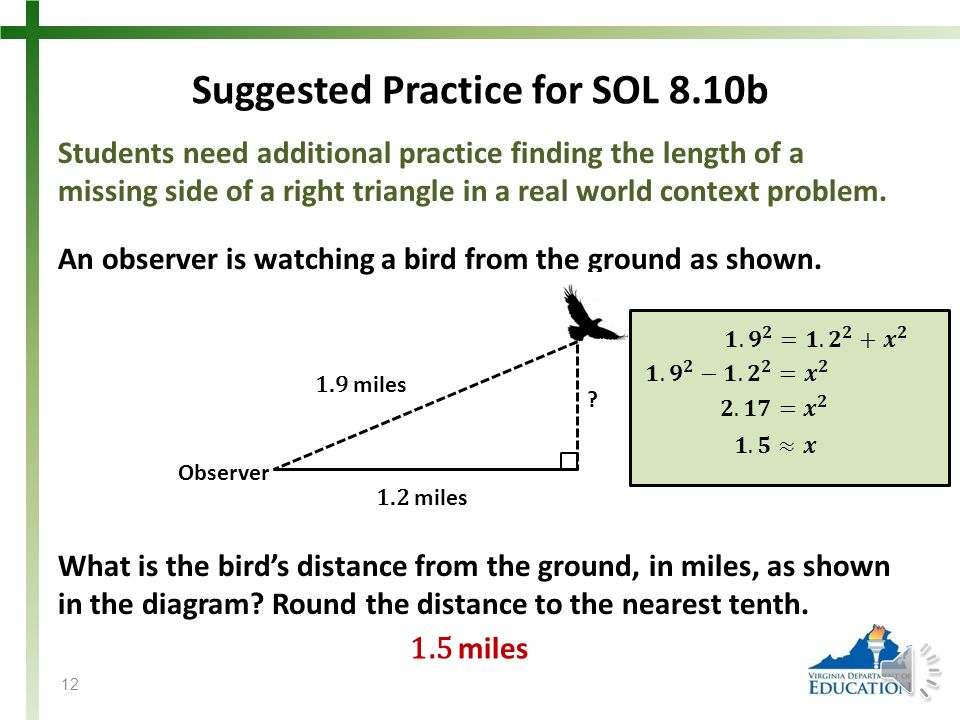 Suggested Practice for SOL 8.10b

Students need additional practice finding the length of a missing side of a right triangle in a real world context problem.

An observer is watching a bird from the ground as shown.

1.9 miles

?

Observer

1.2 miles

$1.9^2 = 1.2^2 + x^2$
$1.9^2 - 1.2^2 = x^2$
$2.17 = x^2$
$1.5 \approx x$

What is the bird's distance from the ground, in miles, as shown in the diagram? Round the distance to the nearest tenth.

1.5 miles

12

VIRGINIA DEPARTMENT OF EDUCATION